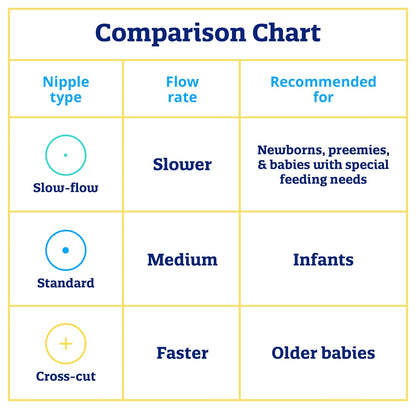 Comparison Chart

| Nipple type | Flow rate | Recommended for |
|---|---|---|
| Slow-flow | Slower | Newborns, preemies, & babies with special feeding needs |
| Standard | Medium | Infants |
| Cross-cut | Faster | Older babies |